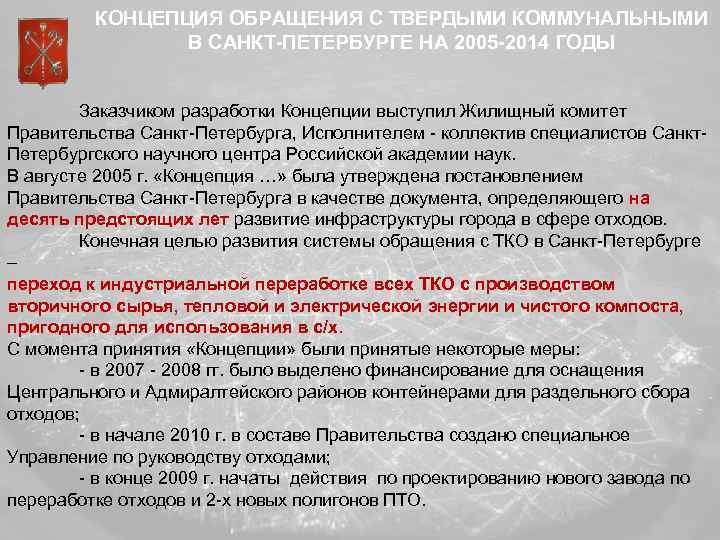 КОНЦЕПЦИЯ ОБРАЩЕНИЯ С ТВЕРДЫМИ КОММУНАЛЬНЫМИ В САНКТ-ПЕТЕРБУРГЕ НА 2005-2014 ГОДЫ

Заказчиком разработки Концепции выступил Жилищный комитет Правительства Санкт-Петербурга, Исполнителем - коллектив специалистов Санкт-Петербургского научного центра Российской академии наук.
В августе 2005 г. «Концепция …» была утверждена постановлением Правительства Санкт-Петербурга в качестве документа, определяющего на десять предстоящих лет развитие инфраструктуры города в сфере отходов.
Конечная целью развития системы обращения с ТКО в Санкт-Петербурге –
переход к индустриальной переработке всех ТКО с производством вторичного сырья, тепловой и электрической энергии и чистого компоста, пригодного для использования в с/х.
С момента принятия «Концепции» были принятые некоторые меры:
- в 2007 - 2008 гг. было выделено финансирование для оснащения Центрального и Адмиралтейского районов контейнерами для раздельного сбора отходов;
- в начале 2010 г. в составе Правительства создано специальное Управление по руководству отходами;
- в конце 2009 г. начаты действия по проектированию нового завода по переработке отходов и 2-х новых полигонов ПТО.